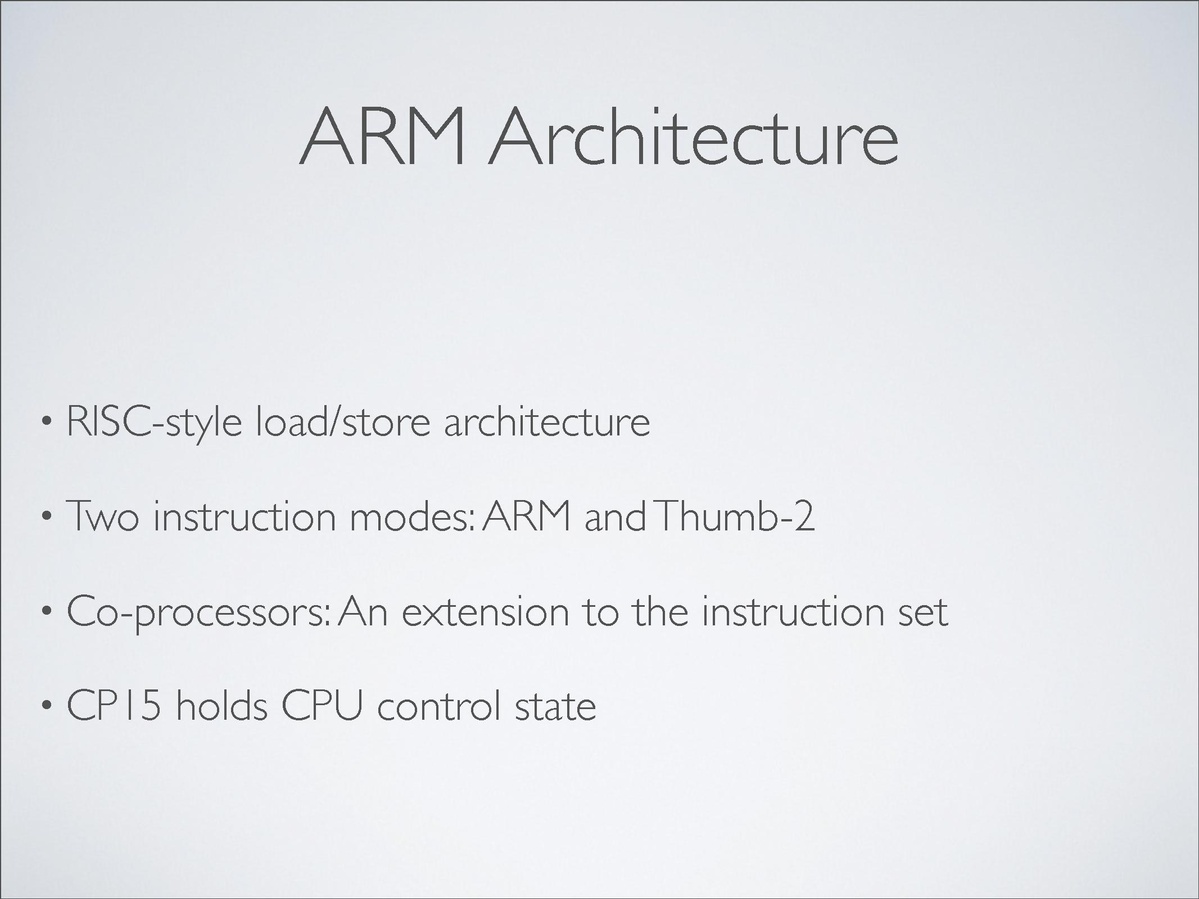 ARM Architecture

• RISC-style load/store architecture

• Two instruction modes: ARM and Thumb-2

• Co-processors: An extension to the instruction set

• CP15 holds CPU control state